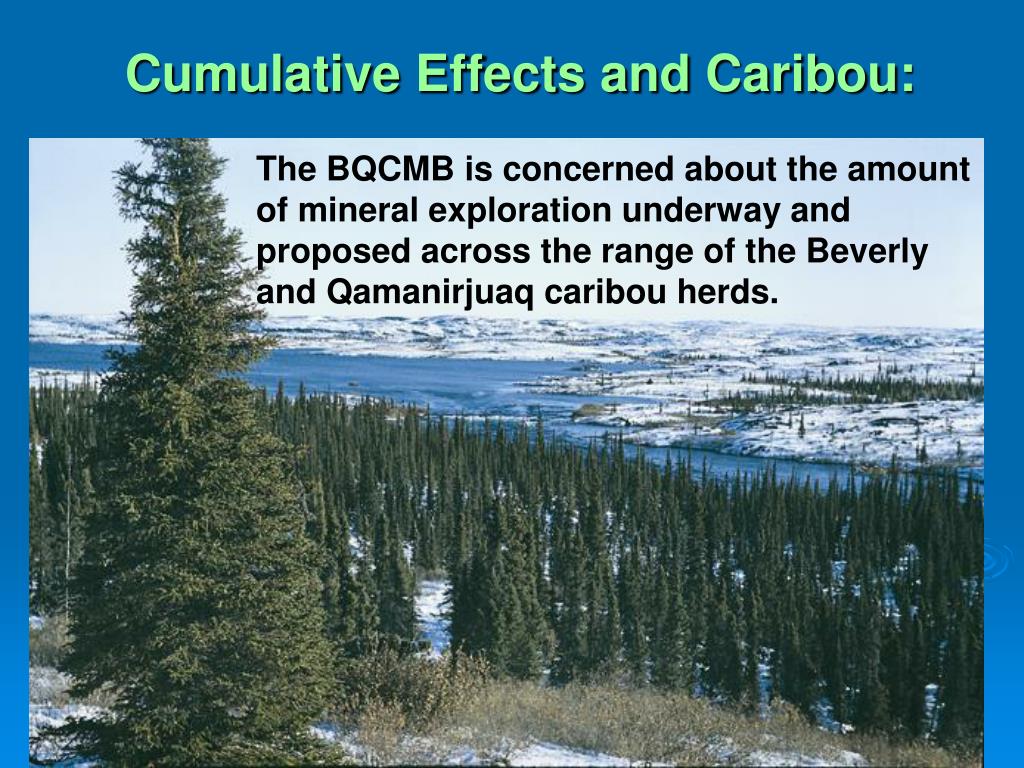 Cumulative Effects and Caribou:

The BQCMB is concerned about the amount of mineral exploration underway and proposed across the range of the Beverly and Qamanirjuaq caribou herds.